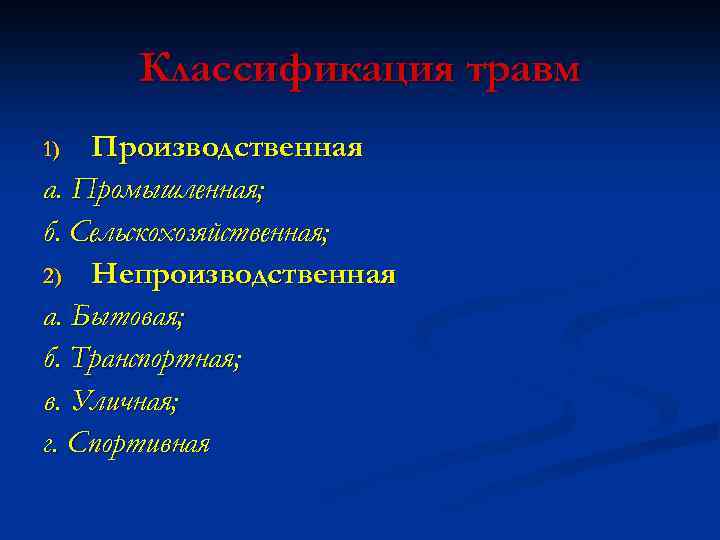 Классификация травм

1) Производственная

а. Промышленная;

б. Сельскохозяйственная;

2) Непроизводственная

а. Бытовая;

б. Транспортная;

в. Уличная;

г. Спортивная